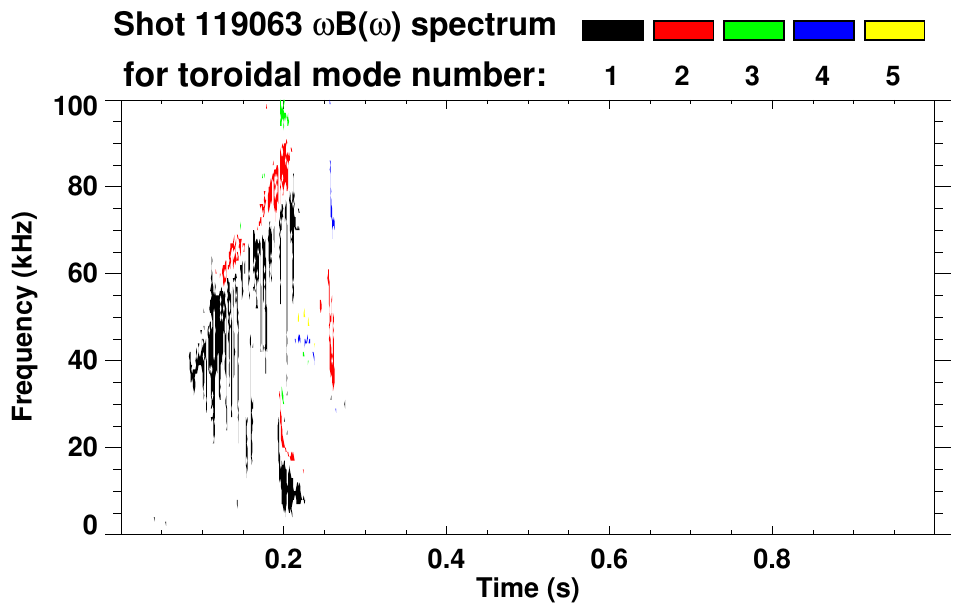 Shot 119063 $\omega B(\omega)$ spectrum

for toroidal mode number: 1 2 3 4 5

100
80
60
40
20
0

Frequency (kHz)

0.2
0.4
0.6
0.8

Time (s)